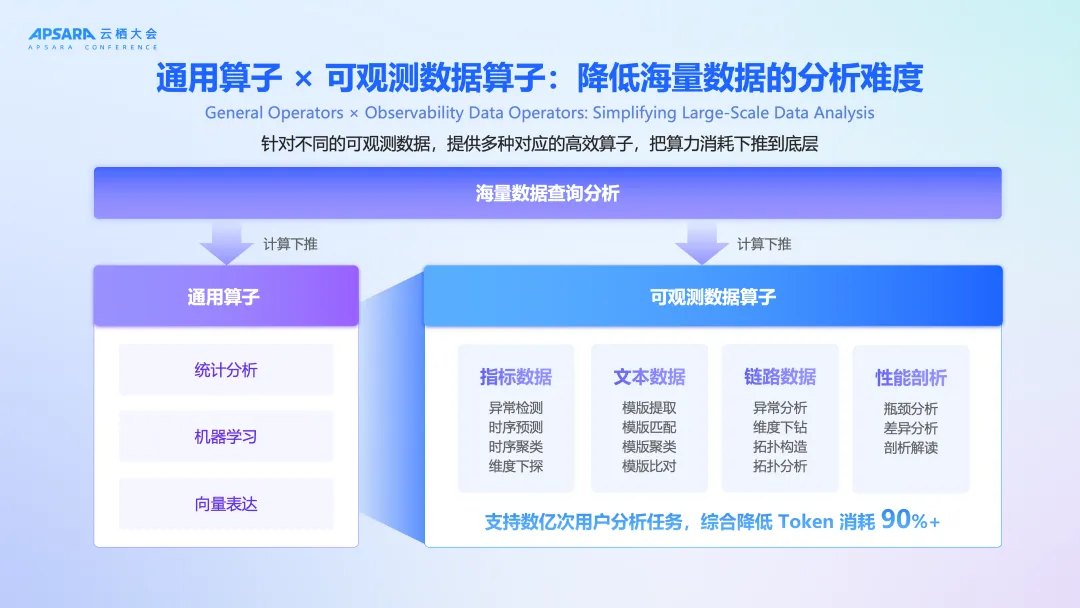 APSARA 云栖大会
APSARA CONFERENCE

通用算子 × 可观测数据算子：降低海量数据的分析难度

General Operators × Observability Data Operators: Simplifying Large-Scale Data Analysis

针对不同的可观测数据，提供多种对应的高效算子，把算力消耗下推到底层

海量数据查询分析

计算下推

计算下推

通用算子

统计分析

机器学习

向量表达

可观测数据算子

指标数据
异常检测
时序预测
时序聚类
维度下探

文本数据
模版提取
模版匹配
模版聚类
模版比对

链路数据
异常分析
维度下钻
拓扑构造
拓扑分析

性能剖析
瓶颈分析
差异分析
剖析解读

支持数亿次用户分析任务，综合降低 Token 消耗 90%+